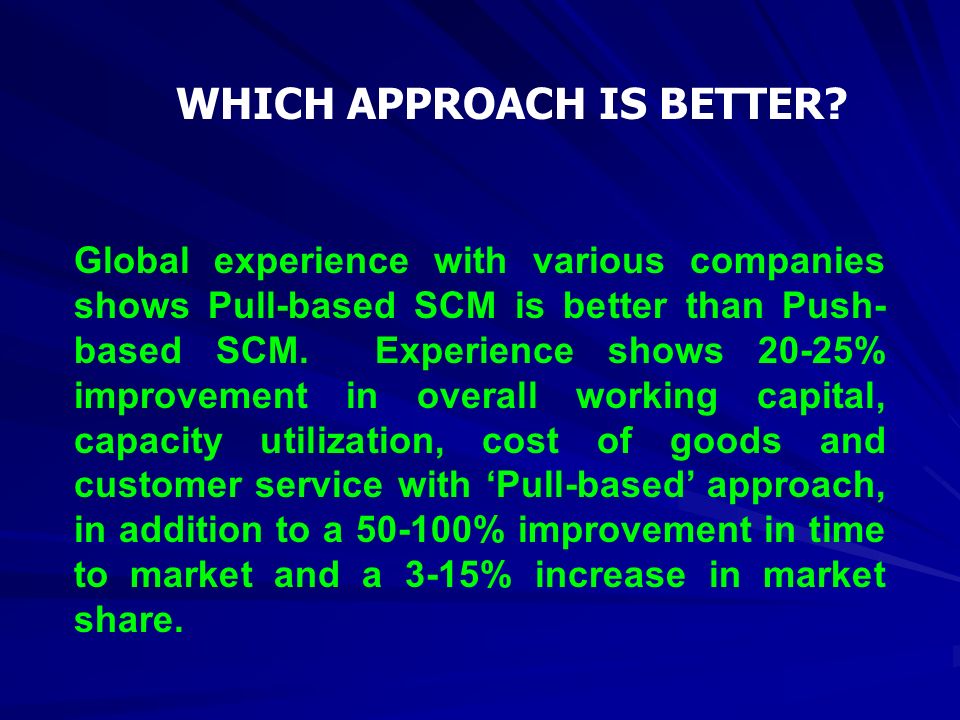 WHICH APPROACH IS BETTER?

Global experience with various companies shows Pull-based SCM is better than Push-based SCM. Experience shows 20-25% improvement in overall working capital, capacity utilization, cost of goods and customer service with ‘Pull-based’ approach, in addition to a 50-100% improvement in time to market and a 3-15% increase in market share.